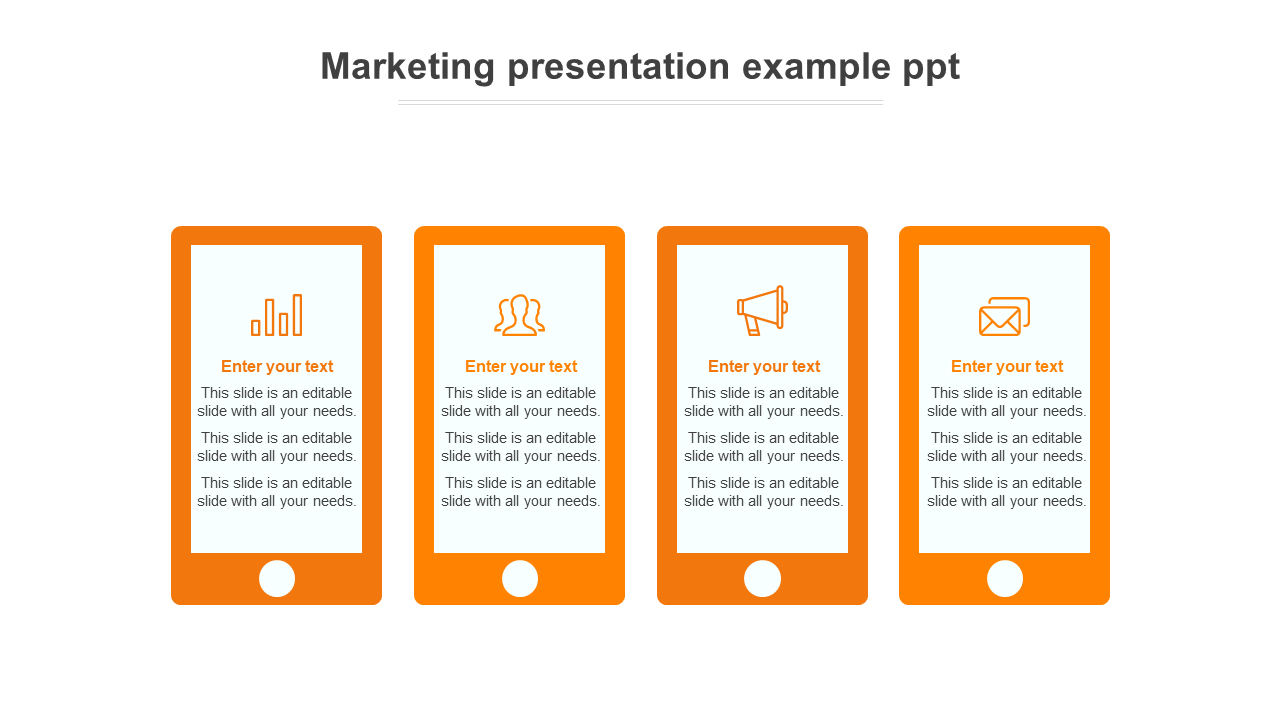 Marketing presentation example ppt

Enter your text

This slide is an editable slide with all your needs.

This slide is an editable slide with all your needs.

This slide is an editable slide with all your needs.

Enter your text

This slide is an editable slide with all your needs.

This slide is an editable slide with all your needs.

This slide is an editable slide with all your needs.

Enter your text

This slide is an editable slide with all your needs.

This slide is an editable slide with all your needs.

This slide is an editable slide with all your needs.

Enter your text

This slide is an editable slide with all your needs.

This slide is an editable slide with all your needs.

This slide is an editable slide with all your needs.